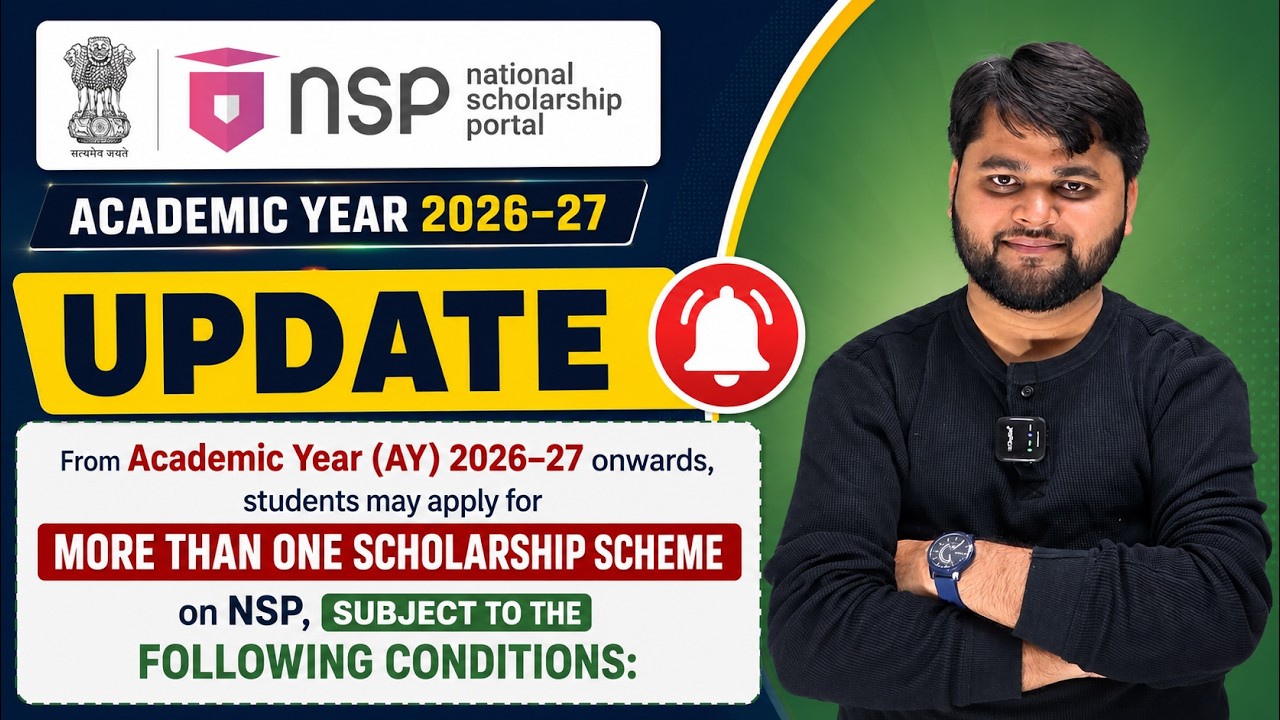 सत्यमेव जयते

nsp national scholarship portal

ACADEMIC YEAR 2026–27

UPDATE

From Academic Year (AY) 2026–27 onwards, students may apply for MORE THAN ONE SCHOLARSHIP SCHEME on NSP, SUBJECT TO THE FOLLOWING CONDITIONS: